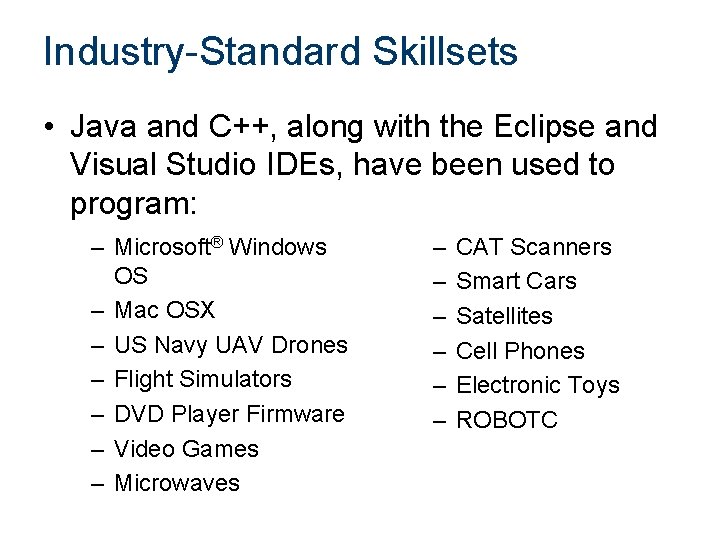 Industry-Standard Skillsets

• Java and C++, along with the Eclipse and Visual Studio IDEs, have been used to program:

– Microsoft® Windows OS
– Mac OSX
– US Navy UAV Drones
– Flight Simulators
– DVD Player Firmware
– Video Games
– Microwaves

– CAT Scanners
– Smart Cars
– Satellites
– Cell Phones
– Electronic Toys
– ROBOTC